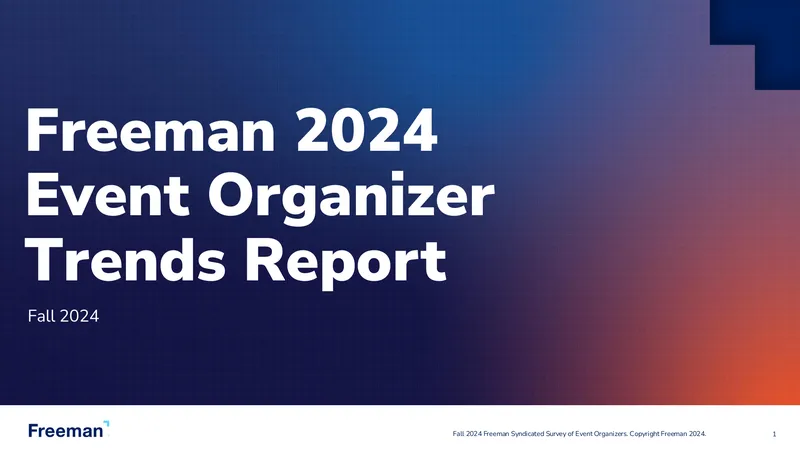 Freeman 2024 Event Organizer Trends Report

Fall 2024

Freeman

Fall 2024 Freeman Syndicated Survey of Event Organizers. Copyright Freeman 2024.

1